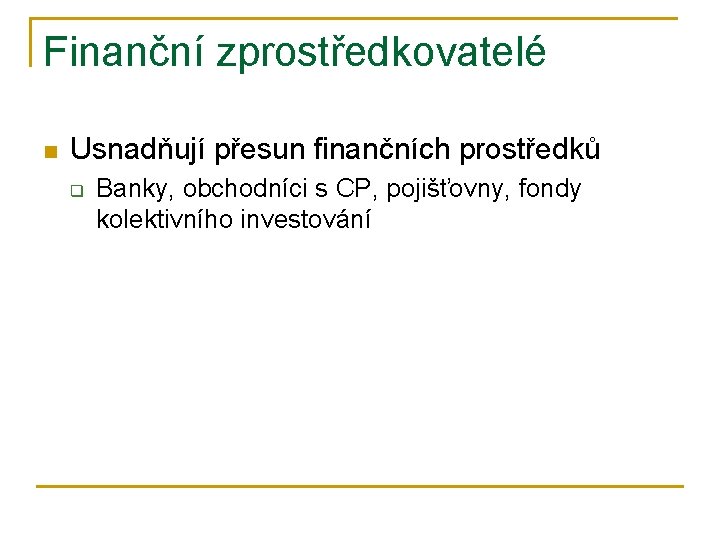 Finanční zprostředkovatelé

Usnadňují přesun finančních prostředků

Banky, obchodníci s CP, pojišťovny, fondy kolektivního investování